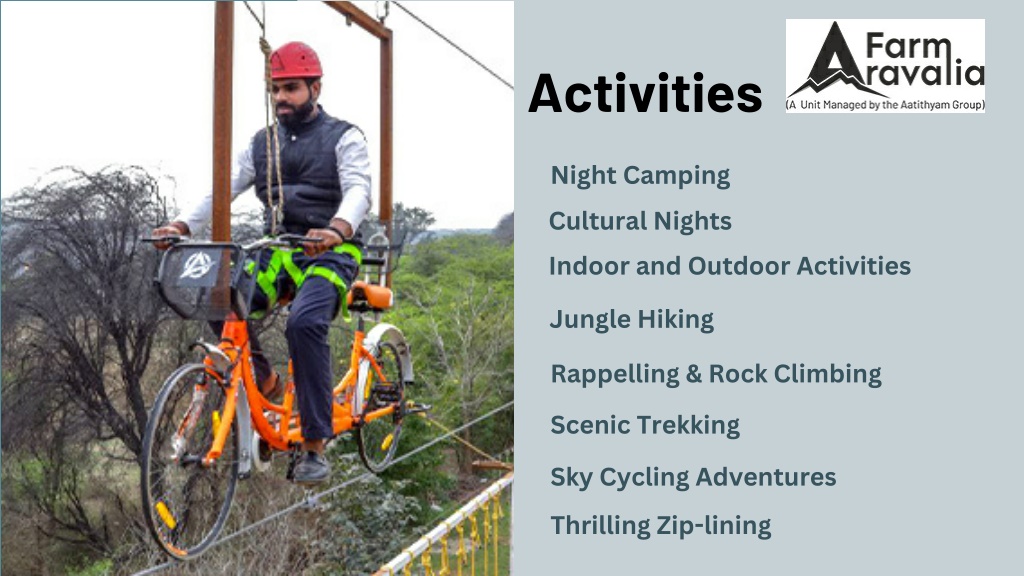 Activities

Farm Aravalia
(A Unit Managed by the Aatithyam Group)

Night Camping
Cultural Nights
Indoor and Outdoor Activities
Jungle Hiking
Rappelling & Rock Climbing
Scenic Trekking
Sky Cycling Adventures
Thrilling Zip-lining